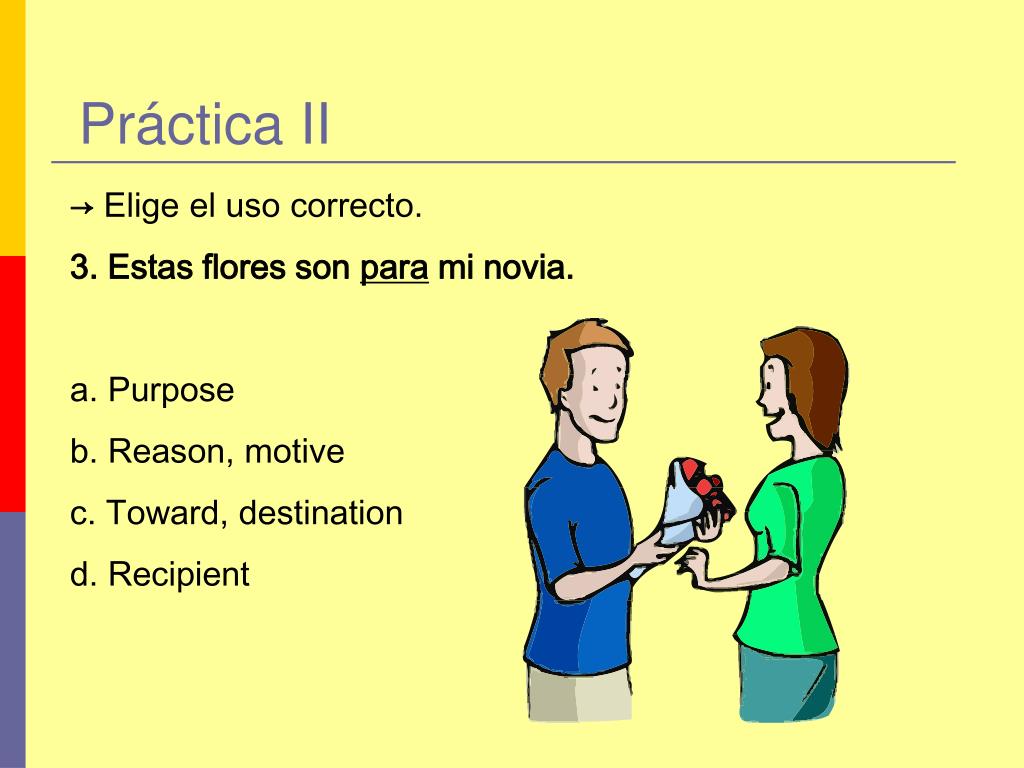 Práctica II

→ Elige el uso correcto.

3. Estas flores son para mi novia.

a. Purpose

b. Reason, motive

c. Toward, destination

d. Recipient